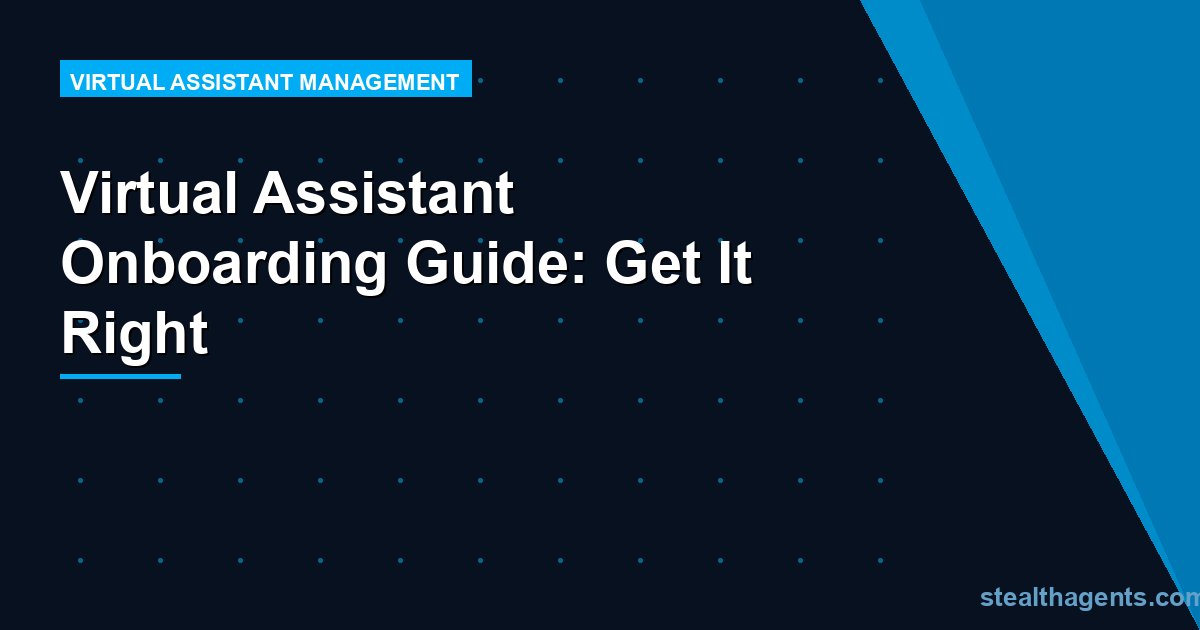 VIRTUAL ASSISTANT MANAGEMENT

Virtual Assistant Onboarding Guide: Get It Right

stealthagents.com